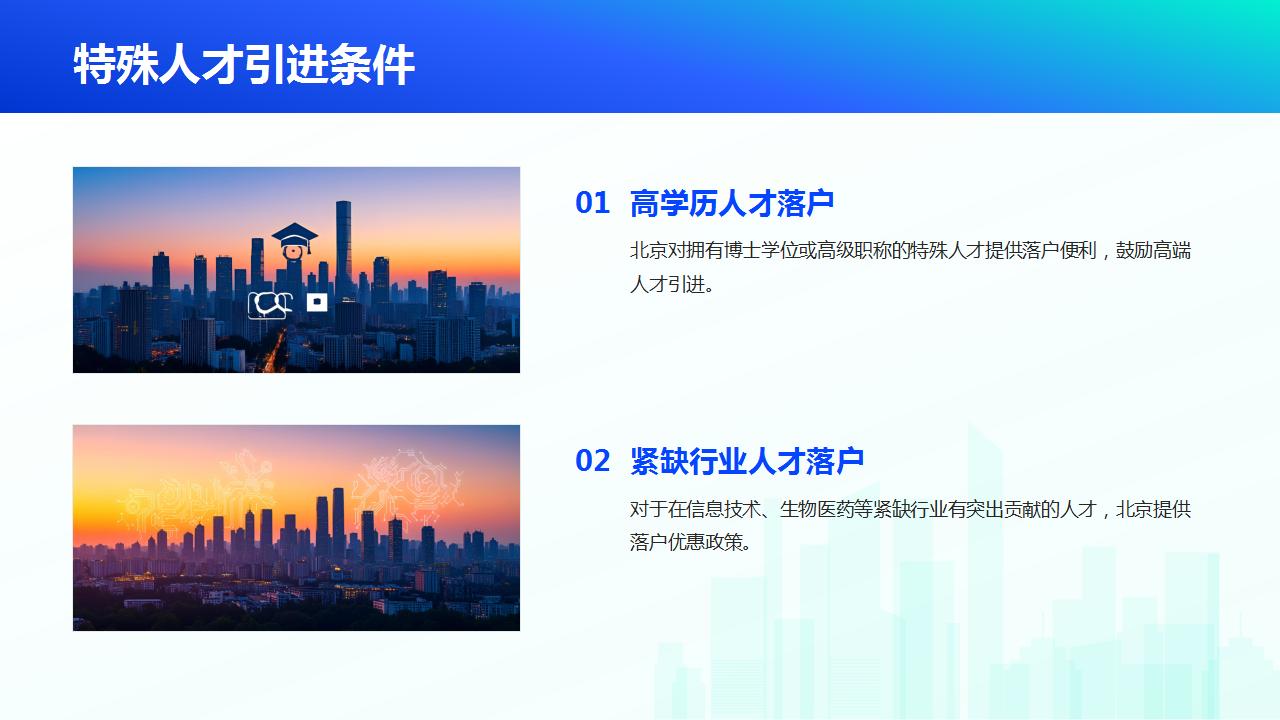 特殊人才引进条件

01 高学历人才落户

北京对拥有博士学位或高级职称的特殊人才提供落户便利，鼓励高端人才引进。

02 紧缺行业人才落户

对于在信息技术、生物医药等紧缺行业有突出贡献的人才，北京提供落户优惠政策。